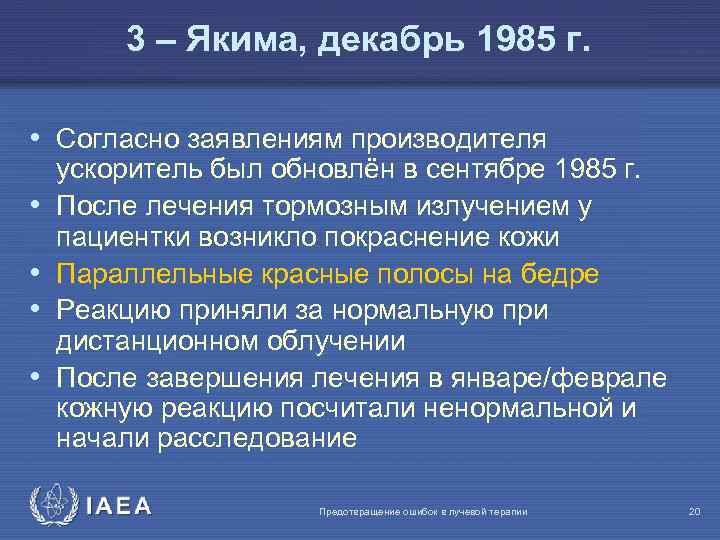 3 – Якима, декабрь 1985 г.

• Согласно заявлениям производителя ускоритель был обновлён в сентябре 1985 г.
• После лечения тормозным излучением у пациентки возникло покраснение кожи
• Параллельные красные полосы на бедре
• Реакцию приняли за нормальную при дистанционном облучении
• После завершения лечения в январе/феврале кожную реакцию посчитали ненормальной и начали расследование

IAEA

Предотвращение ошибок в лучевой терапии

20